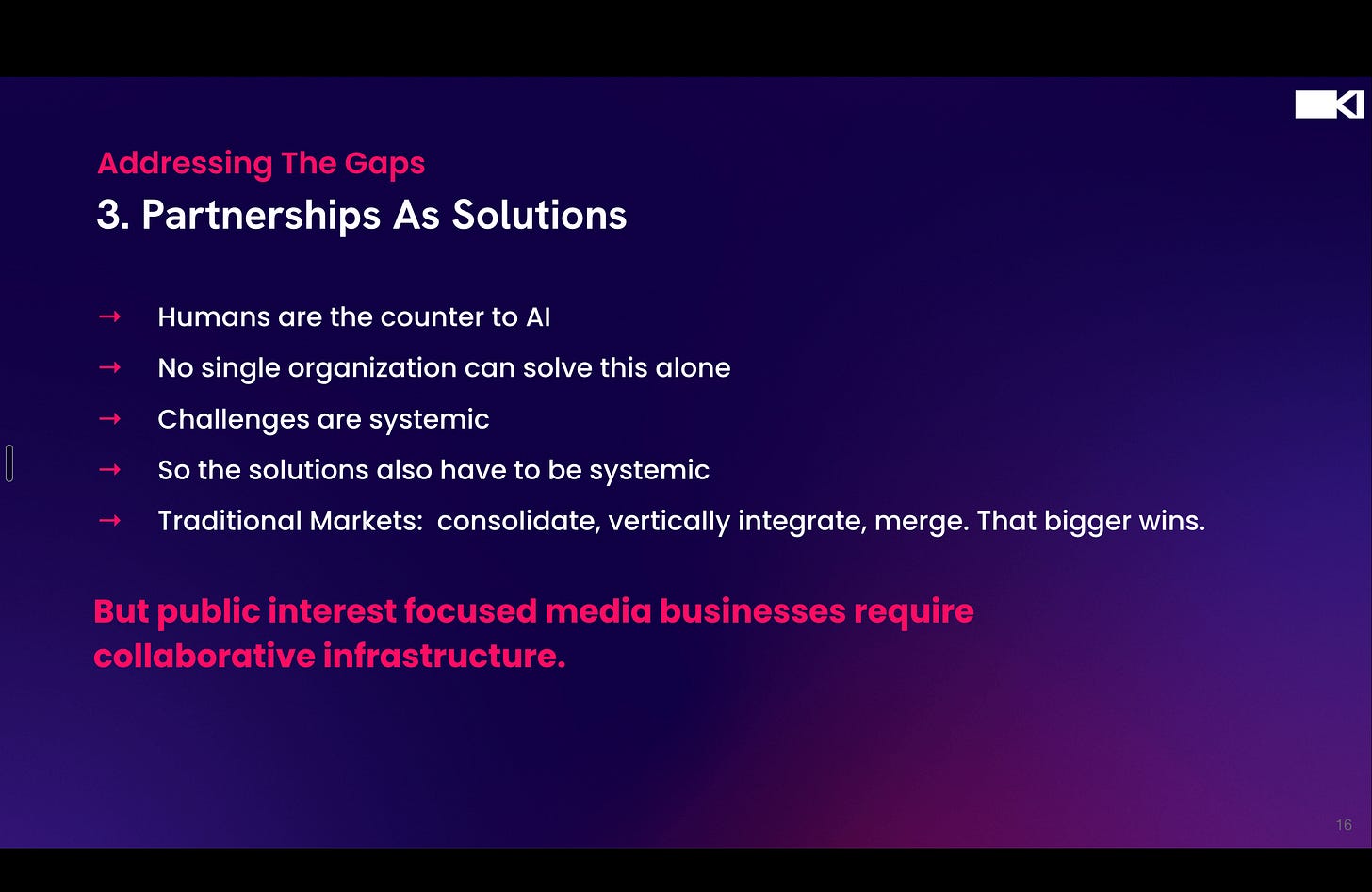 Addressing The Gaps
3. Partnerships As Solutions

→ Humans are the counter to AI
→ No single organization can solve this alone
→ Challenges are systemic
→ So the solutions also have to be systemic
→ Traditional Markets: consolidate, vertically integrate, merge. That bigger wins.

But public interest focused media businesses require collaborative infrastructure.

16